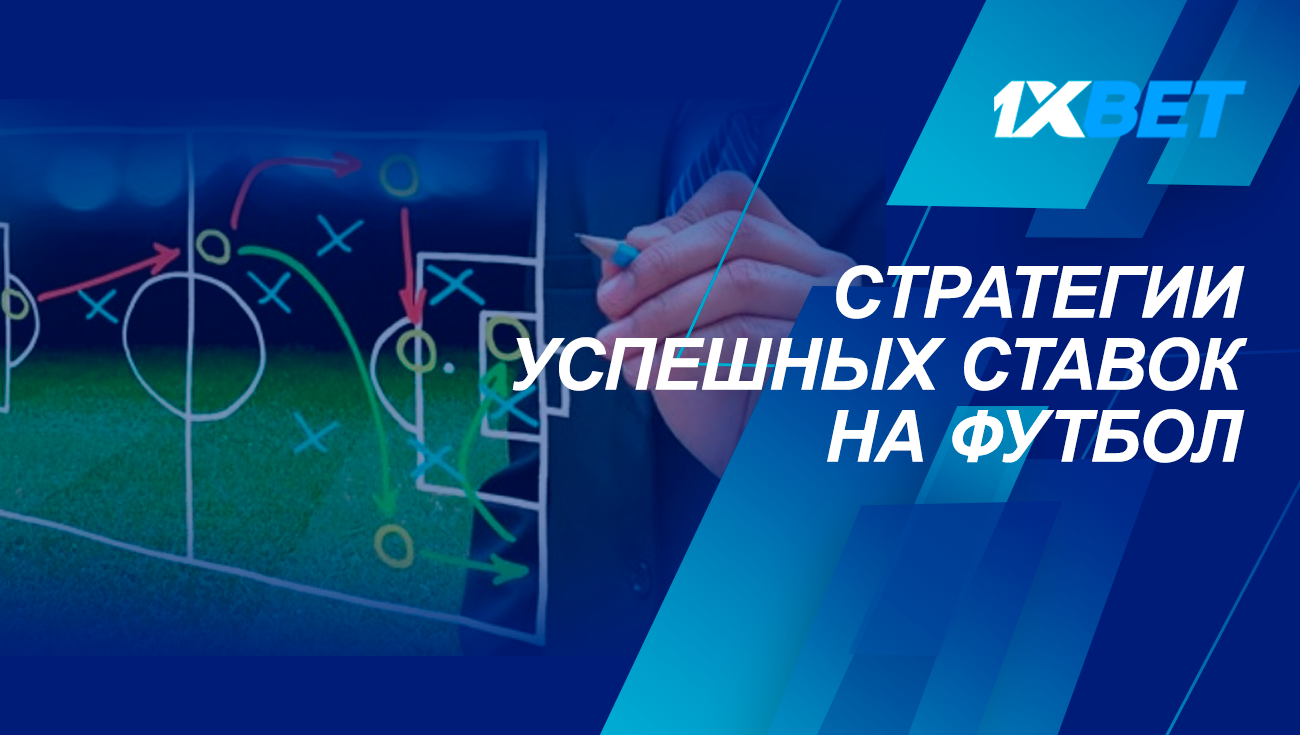 1XBET

СТРАТЕГИИ УСПЕШНЫХ СТАВОК НА ФУТБОЛ